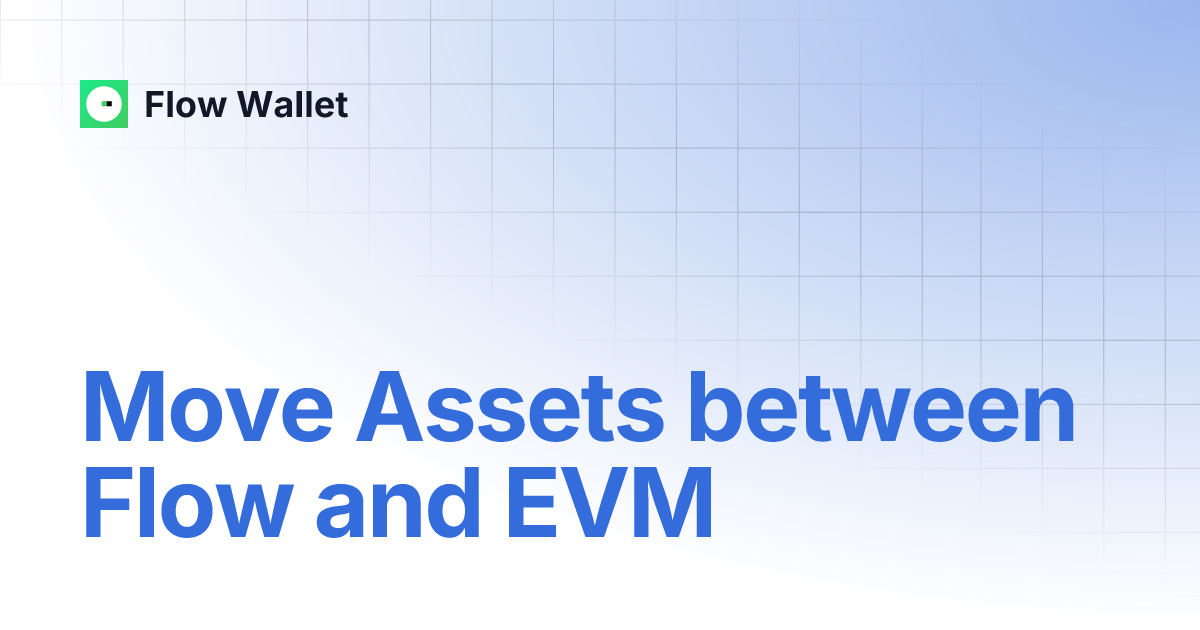 Flow Wallet

Move Assets between Flow and EVM